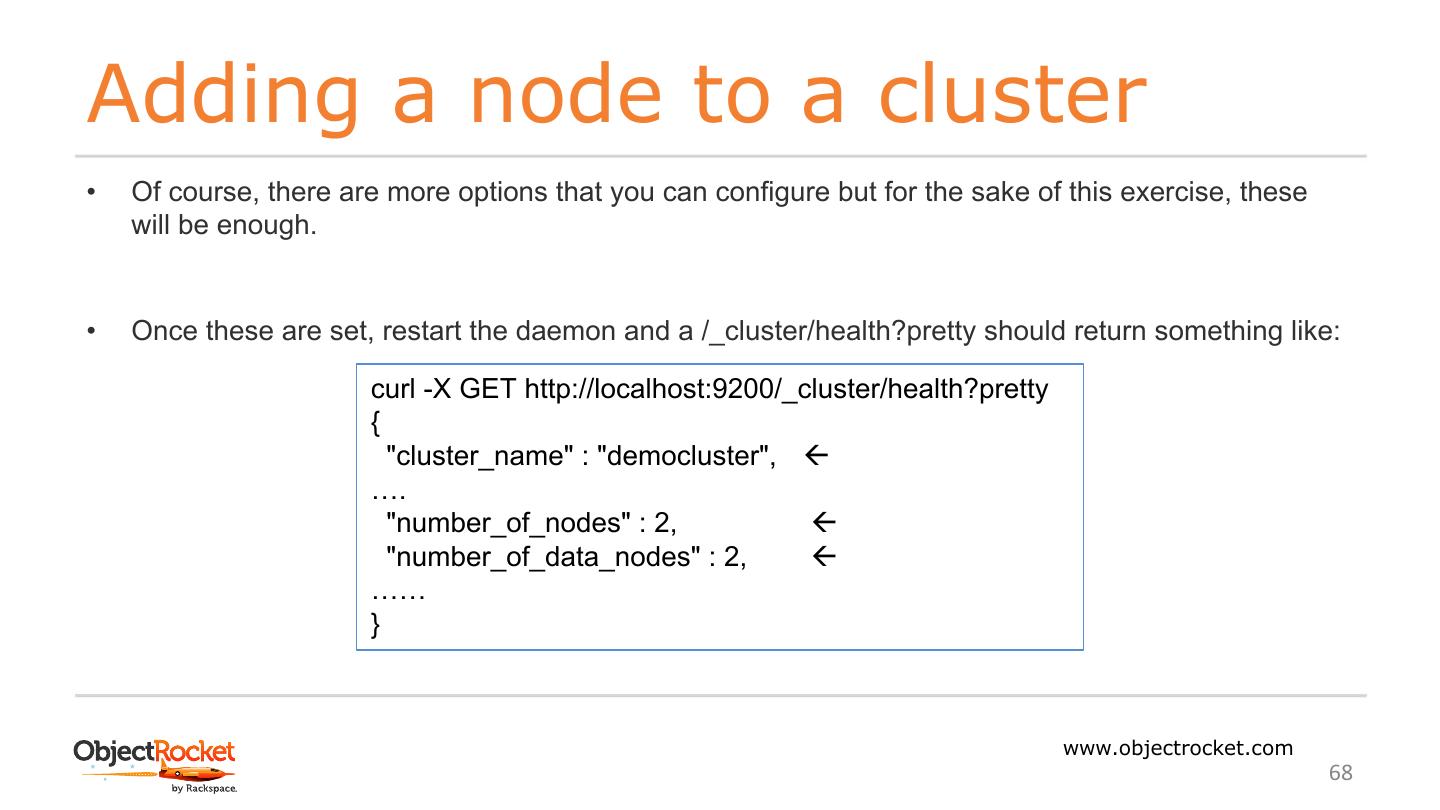 Adding a node to a cluster

• Of course, there are more options that you can configure but for the sake of this exercise, these will be enough.

• Once these are set, restart the daemon and a /_cluster/health?pretty should return something like:

curl -X GET http://localhost:9200/_cluster/health?pretty
{
"cluster_name" : "democluster", ←
….
"number_of_nodes" : 2, ←
"number_of_data_nodes" : 2, ←
……
}

ObjectRocket
by Rackspace.

www.objectrocket.com

68